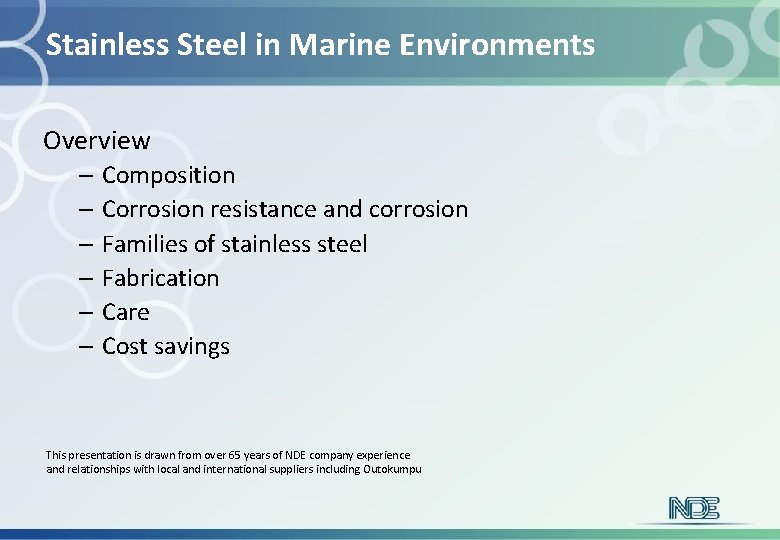 Stainless Steel in Marine Environments

Overview
– Composition
– Corrosion resistance and corrosion
– Families of stainless steel
– Fabrication
– Care
– Cost savings

This presentation is drawn from over 65 years of NDE company experience and relationships with local and international suppliers including Outokumpu

NDE